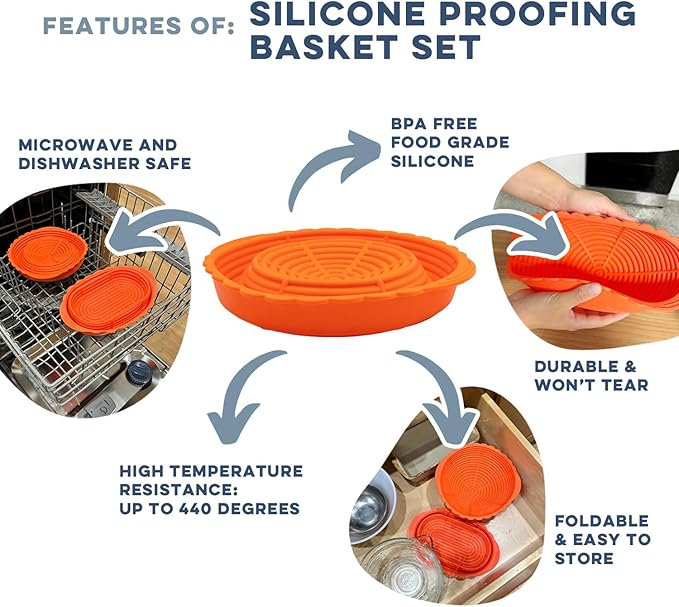 FEATURES OF: SILICONE PROOFING BASKET SET

MICROWAVE AND DISHWASHER SAFE

BPA FREE FOOD GRADE SILICONE

DURABLE & WON'T TEAR

HIGH TEMPERATURE RESISTANCE: UP TO 440 DEGREES

FOLDABLE & EASY TO STORE